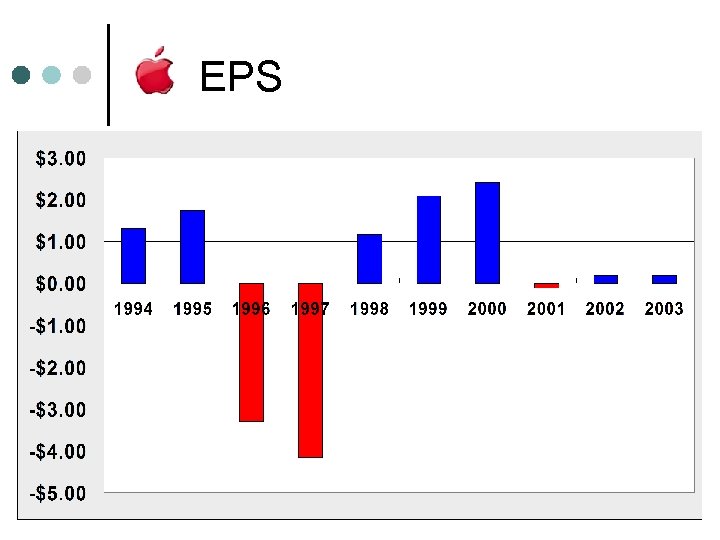 EPS

$3.00
$2.00
$1.00
$0.00
-$1.00
-$2.00
-$3.00
-$4.00
-$5.00

1994 1995 1996 1997 1998 1999 2000 2001 2002 2003